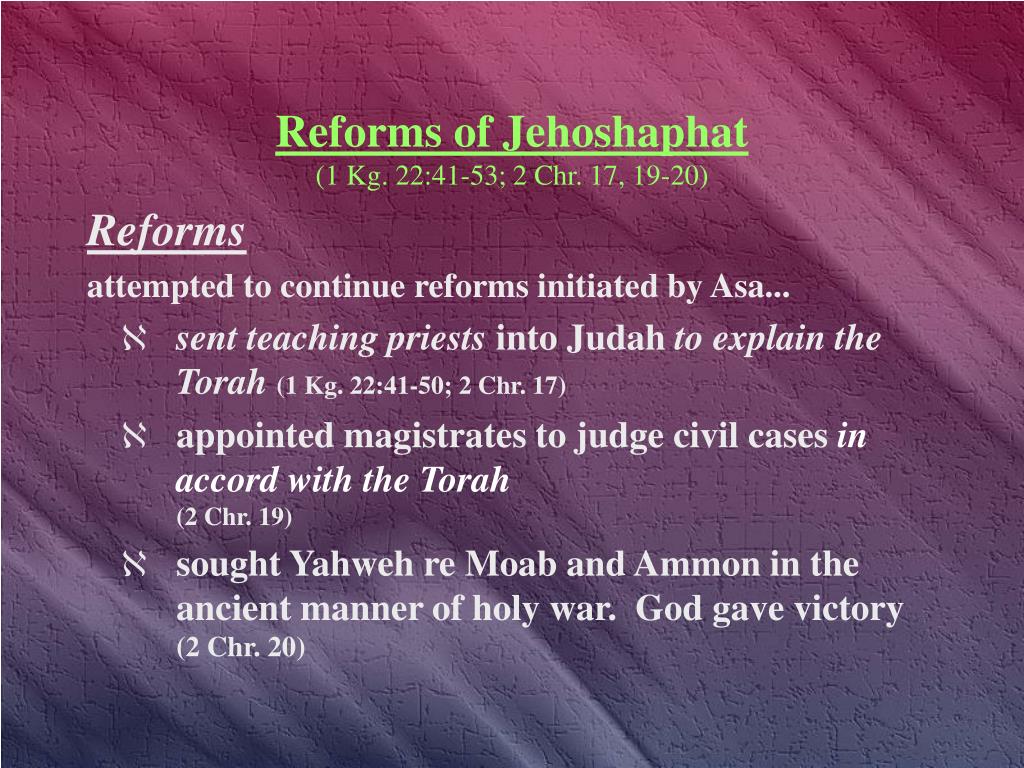 Reforms of Jehoshaphat
(1 Kg. 22:41-53; 2 Chr. 17, 19-20)

Reforms

attempted to continue reforms initiated by Asa...

א sent teaching priests into Judah to explain the Torah (1 Kg. 22:41-50; 2 Chr. 17)

א appointed magistrates to judge civil cases in accord with the Torah (2 Chr. 19)

א sought Yahweh re Moab and Ammon in the ancient manner of holy war. God gave victory (2 Chr. 20)